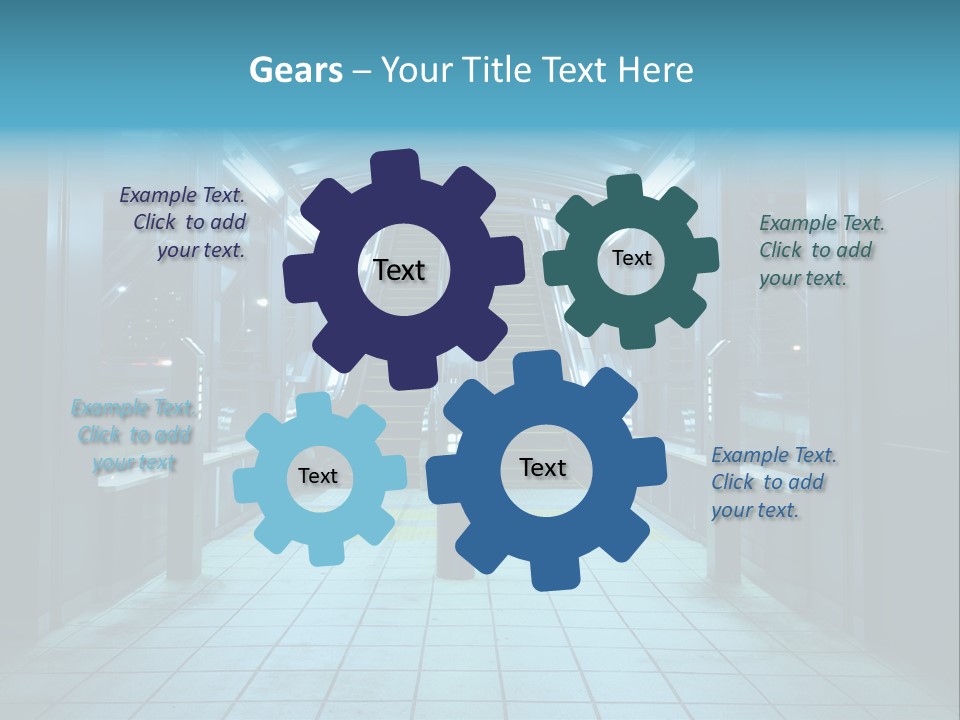 Gears – Your Title Text Here

Example Text. Click to add your text.

Text

Text

Example Text. Click to add your text.

Example Text. Click to add your text

Text

Text

Example Text. Click to add your text.